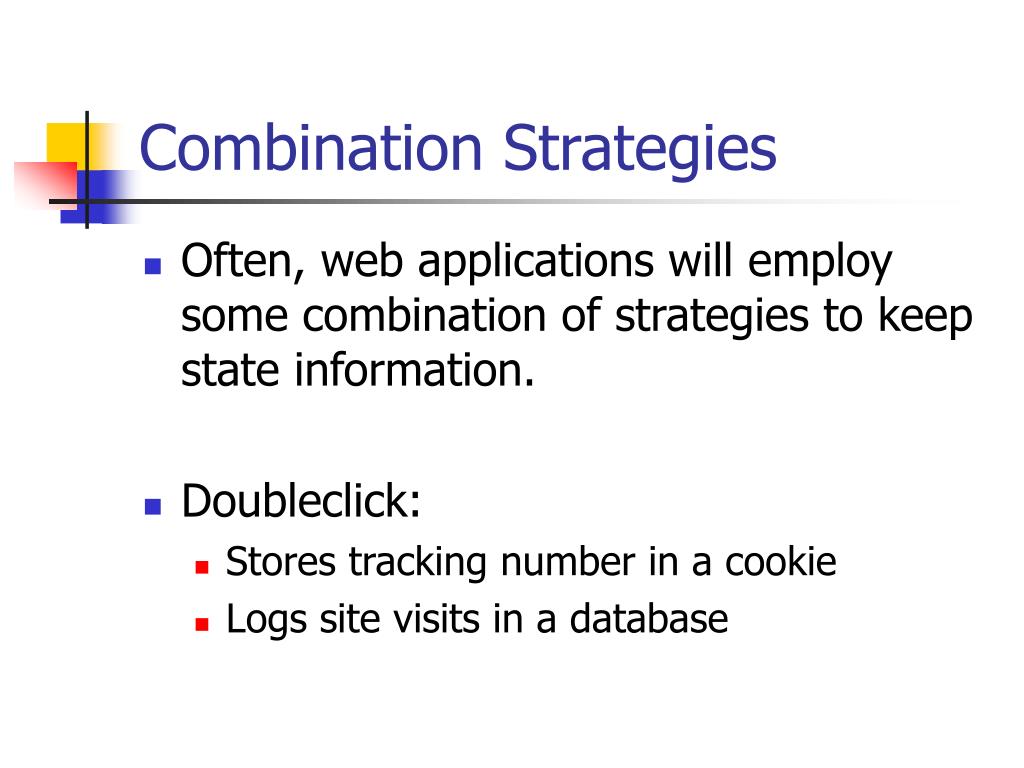 Combination Strategies

- Often, web applications will employ some combination of strategies to keep state information.

- Doubleclick:
  - Stores tracking number in a cookie
  - Logs site visits in a database